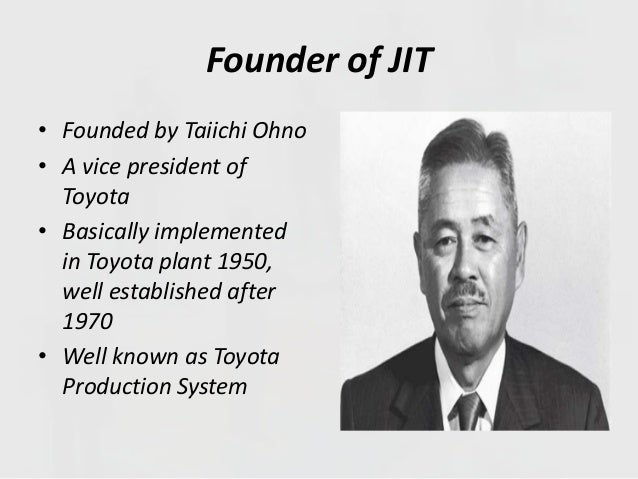 Founder of JIT

• Founded by Taiichi Ohno
• A vice president of Toyota
• Basically implemented in Toyota plant 1950, well established after 1970
• Well known as Toyota Production System